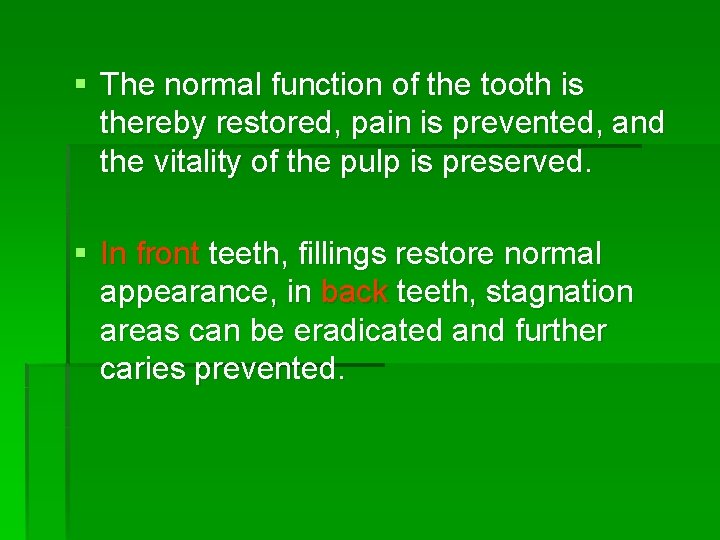 ▪ The normal function of the tooth is thereby restored, pain is prevented, and the vitality of the pulp is preserved.

▪ In front teeth, fillings restore normal appearance, in back teeth, stagnation areas can be eradicated and further caries prevented.